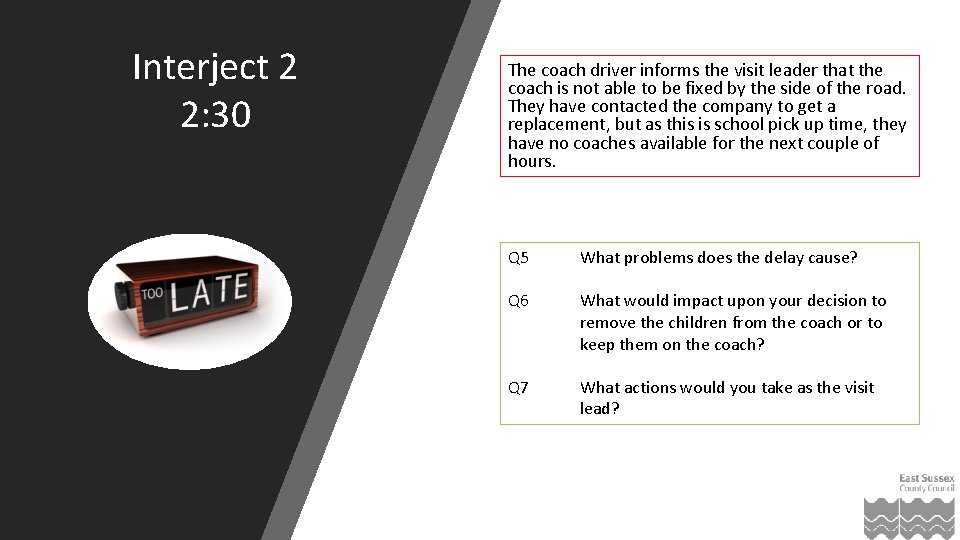 Interject 2
2:30

TOO LATE

The coach driver informs the visit leader that the coach is not able to be fixed by the side of the road. They have contacted the company to get a replacement, but as this is school pick up time, they have no coaches available for the next couple of hours.

Q5 What problems does the delay cause?

Q6 What would impact upon your decision to remove the children from the coach or to keep them on the coach?

Q7 What actions would you take as the visit lead?

East Sussex
County Council